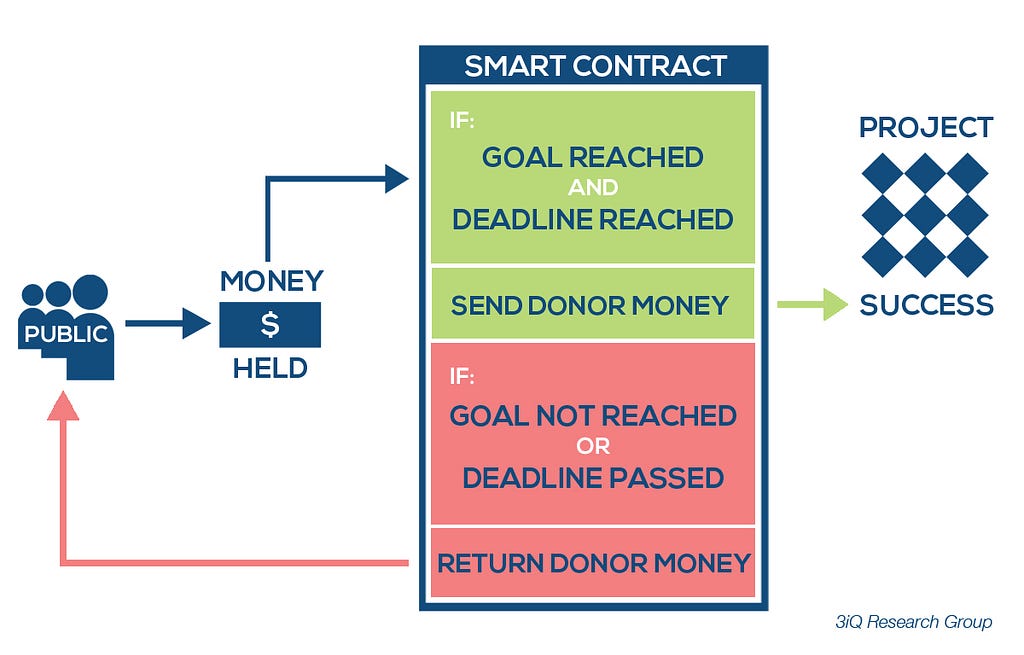 PUBLIC

MONEY
$
HELD

SMART CONTRACT

IF:
GOAL REACHED
AND
DEADLINE REACHED

SEND DONOR MONEY

IF:
GOAL NOT REACHED
OR
DEADLINE PASSED

RETURN DONOR MONEY

PROJECT

SUCCESS

3iQ Research Group